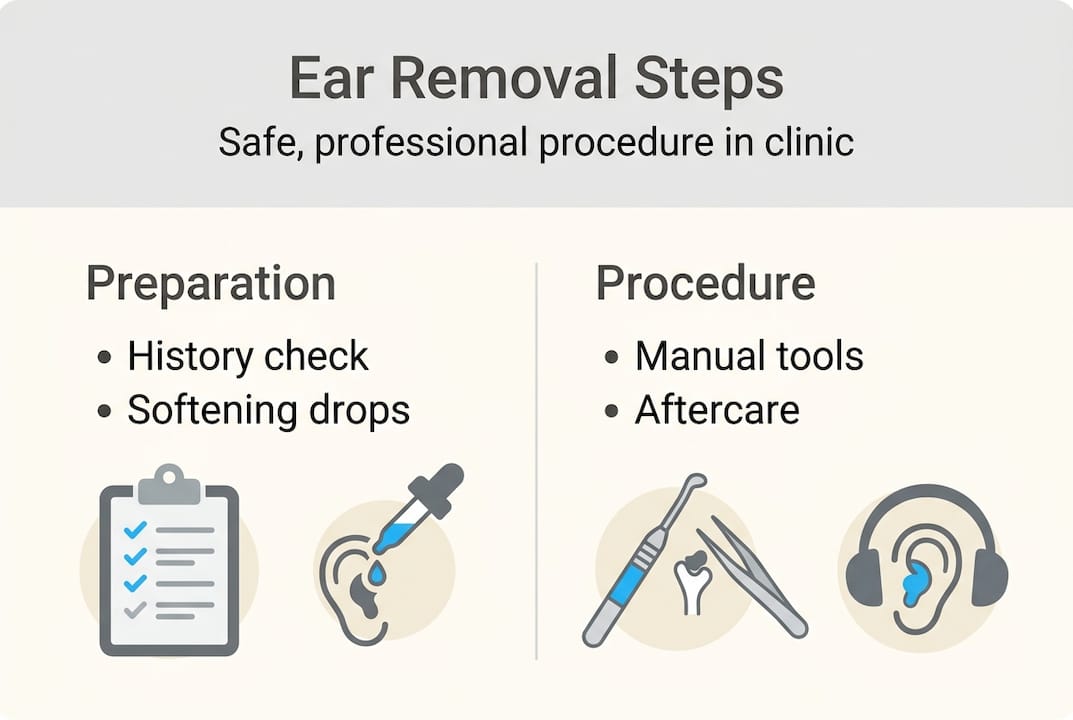 Ear Removal Steps
Safe, professional procedure in clinic

Preparation
• History check
• Softening drops

Procedure
• Manual tools
• Aftercare